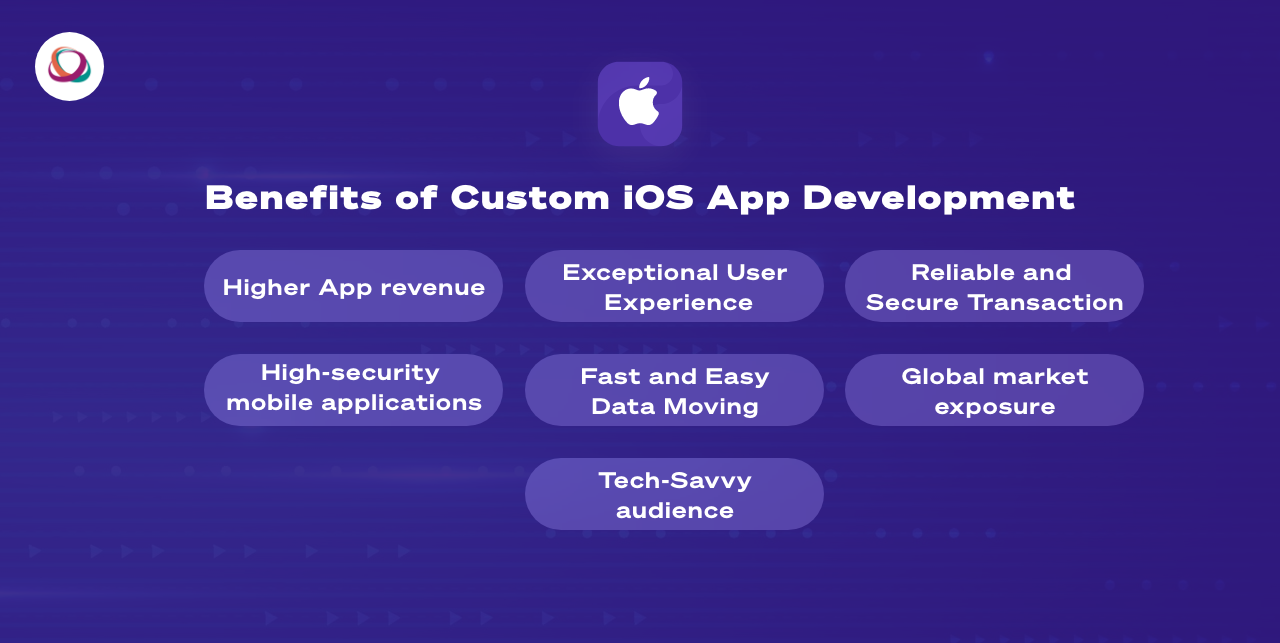 Benefits of Custom iOS App Development

Higher App revenue

Exceptional User Experience

Reliable and Secure Transaction

High-security mobile applications

Fast and Easy Data Moving

Global market exposure

Tech-Savvy audience